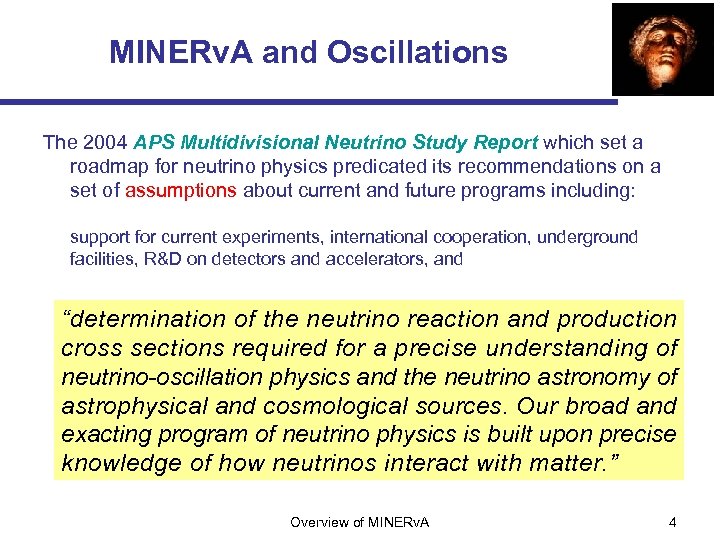 MINERvA and Oscillations

The 2004 APS Multidivisional Neutrino Study Report which set a roadmap for neutrino physics predicated its recommendations on a set of assumptions about current and future programs including:

support for current experiments, international cooperation, underground facilities, R&D on detectors and accelerators, and

"determination of the neutrino reaction and production cross sections required for a precise understanding of neutrino-oscillation physics and the neutrino astronomy of astrophysical and cosmological sources. Our broad and exacting program of neutrino physics is built upon precise knowledge of how neutrinos interact with matter."

Overview of MINERvA

4